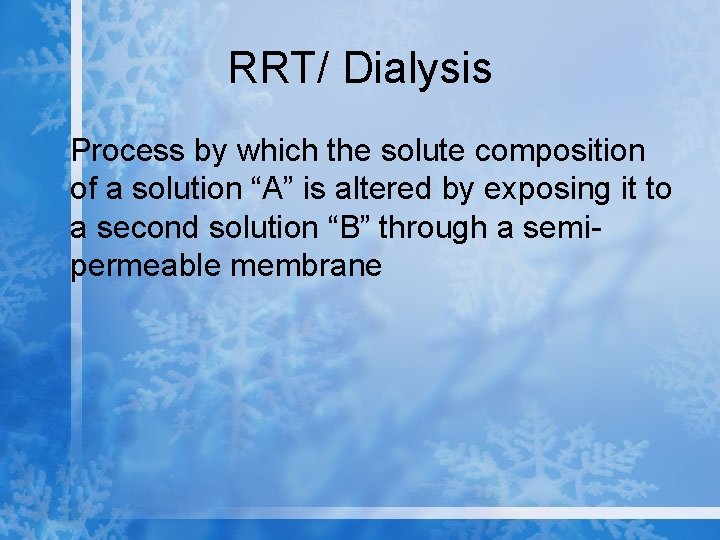 RRT/ Dialysis

Process by which the solute composition of a solution “A” is altered by exposing it to a second solution “B” through a semi-permeable membrane